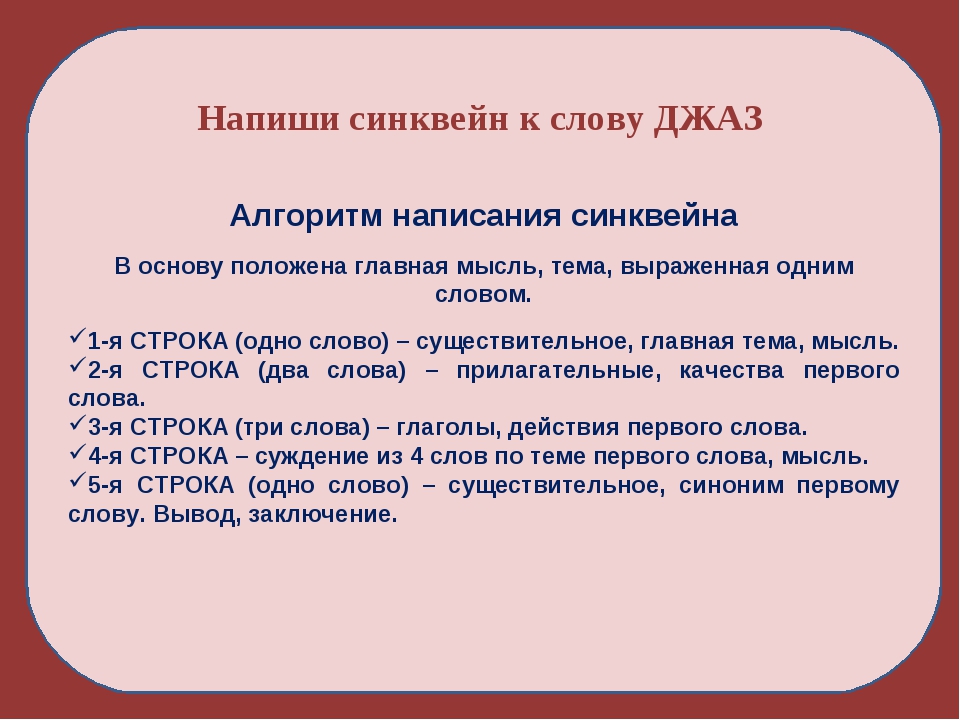 Напиши синквейн к слову ДЖАЗ

Алгоритм написания синквейна

В основу положена главная мысль, тема, выраженная одним словом.

✓1-я СТРОКА (одно слово) – существительное, главная тема, мысль.
✓2-я СТРОКА (два слова) – прилагательные, качества первого слова.
✓3-я СТРОКА (три слова) – глаголы, действия первого слова.
✓4-я СТРОКА – суждение из 4 слов по теме первого слова, мысль.
✓5-я СТРОКА (одно слово) – существительное, синоним первому слову. Вывод, заключение.